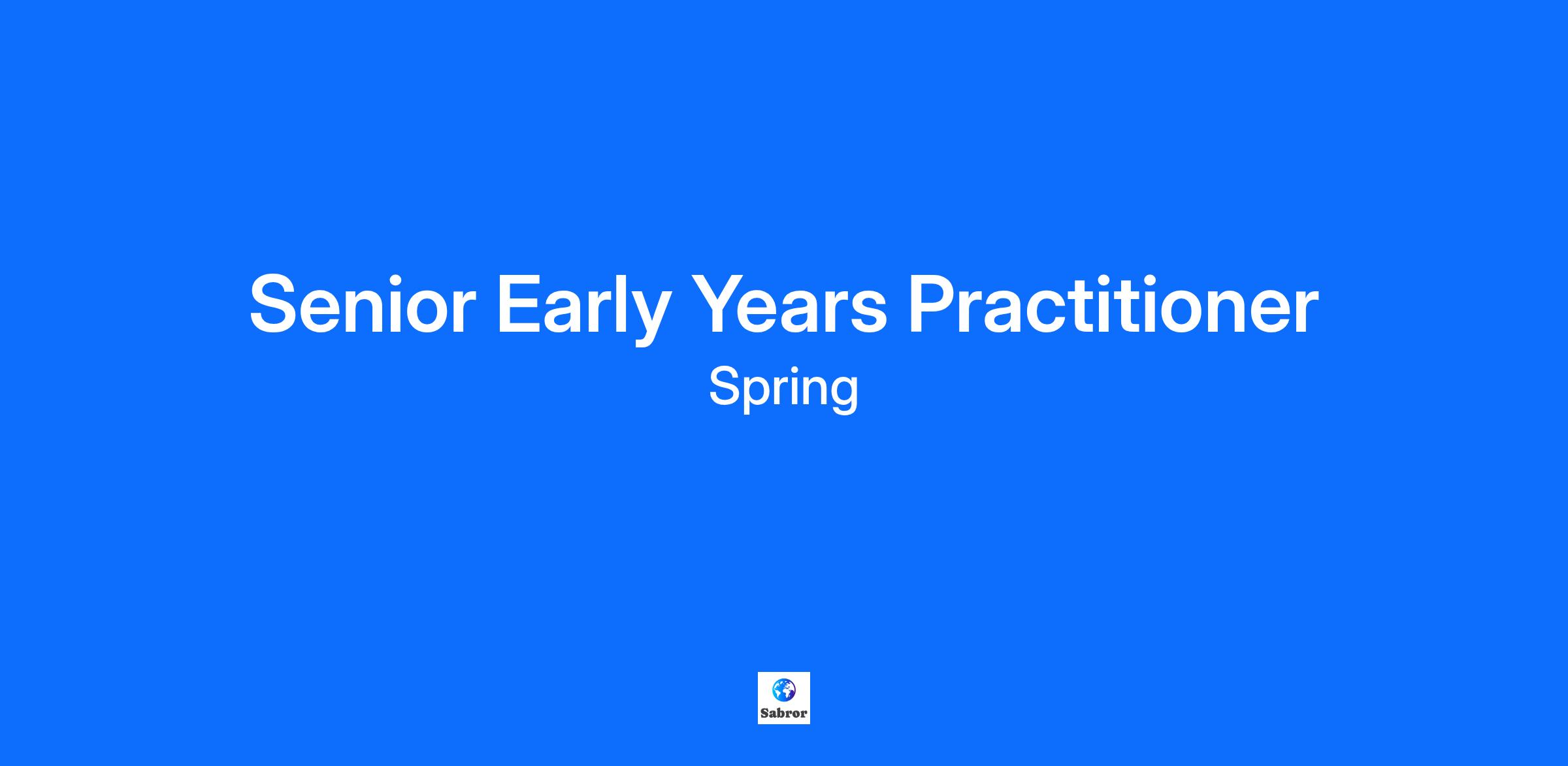 Senior Early Years Practitioner
Spring

Sabror